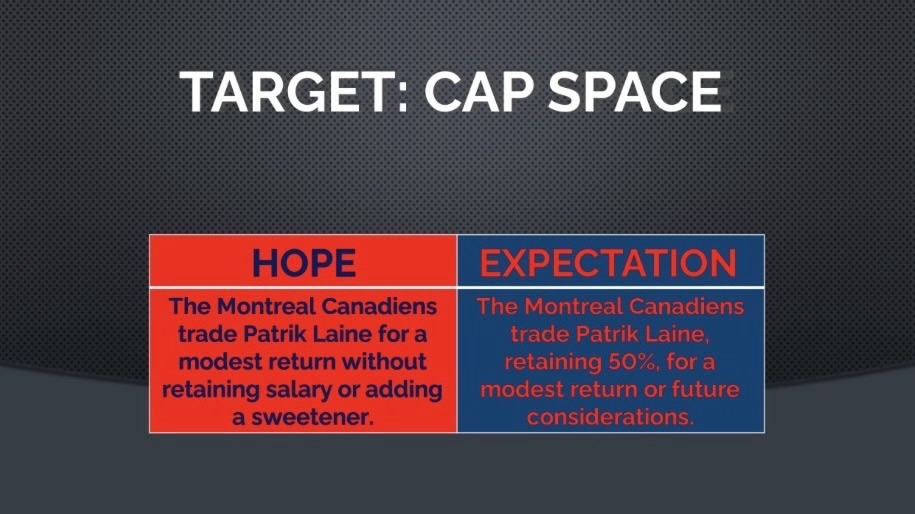 TARGET: CAP SPACE

| HOPE | EXPECTATION |
|---|---|
| The Montreal Canadiens trade Patrik Laine for a modest return without retaining salary or adding a sweetener. | The Montreal Canadiens trade Patrik Laine, retaining 50%, for a modest return or future considerations. |